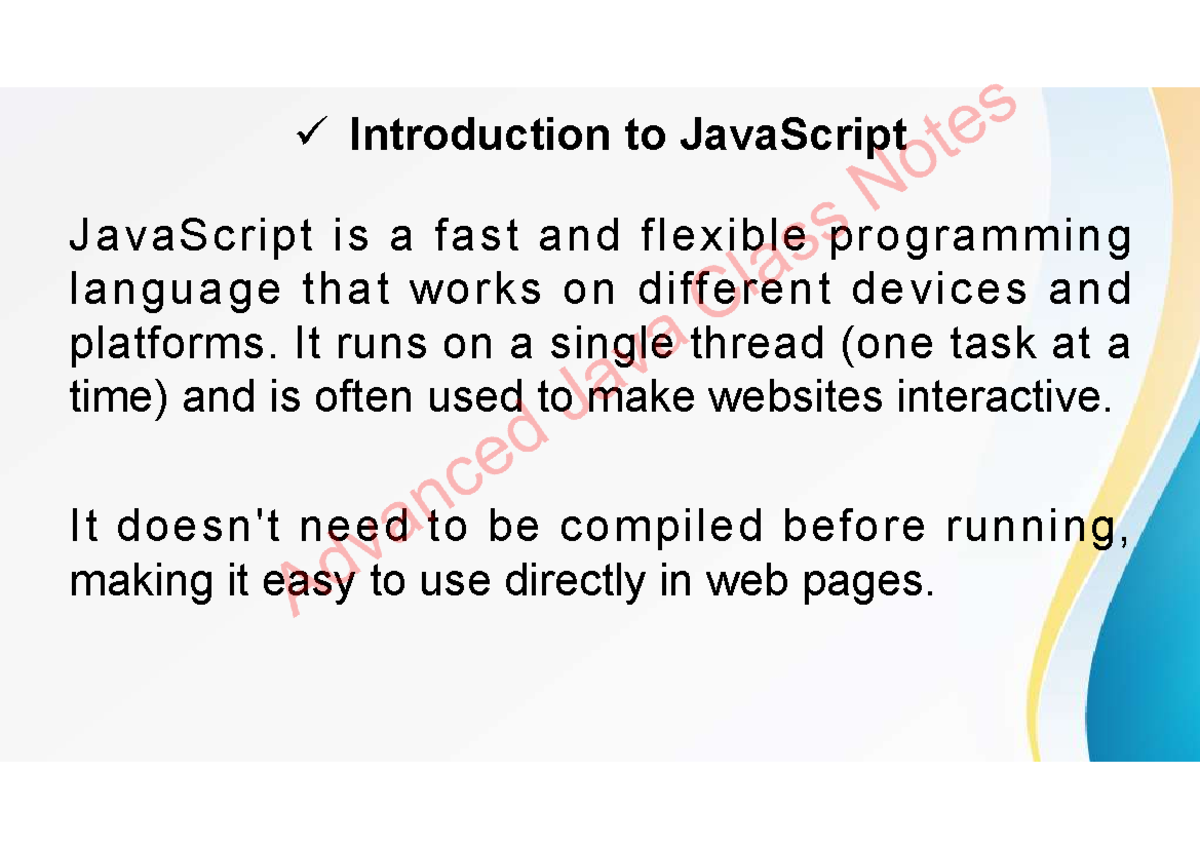 ✓ Introduction to JavaScript

JavaScript is a fast and flexible programming language that works on different devices and platforms. It runs on a single thread (one task at a time) and is often used to make websites interactive.

It doesn't need to be compiled before running, making it easy to use directly in web pages.

Advanced Java Class Notes